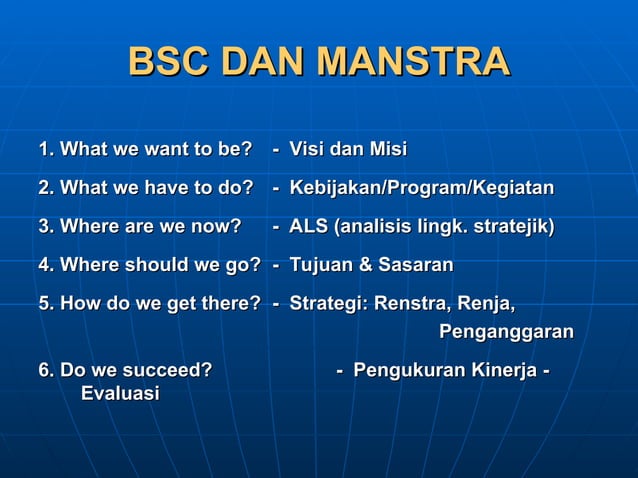 BSC DAN MANSTRA

1. What we want to be? - Visi dan Misi

2. What we have to do? - Kebijakan/Program/Kegiatan

3. Where are we now? - ALS (analisis lingk. stratejik)

4. Where should we go? - Tujuan & Sasaran

5. How do we get there? - Strategi: Renstra, Renja, Penganggaran

6. Do we succeed? - Pengukuran Kinerja - Evaluasi